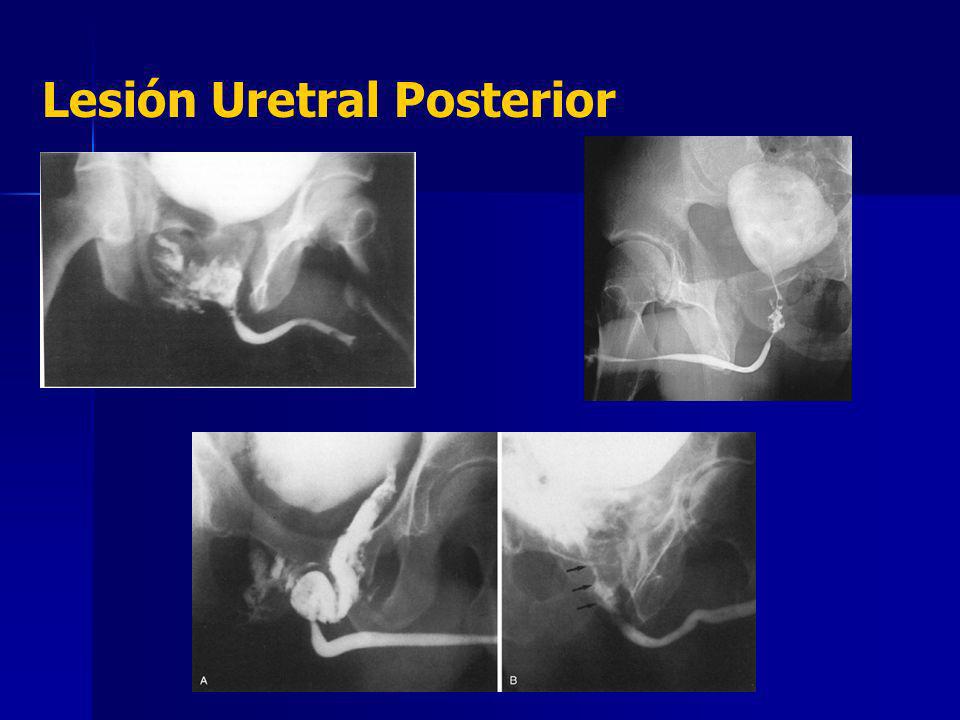 Lesión Uretral Posterior

A

B